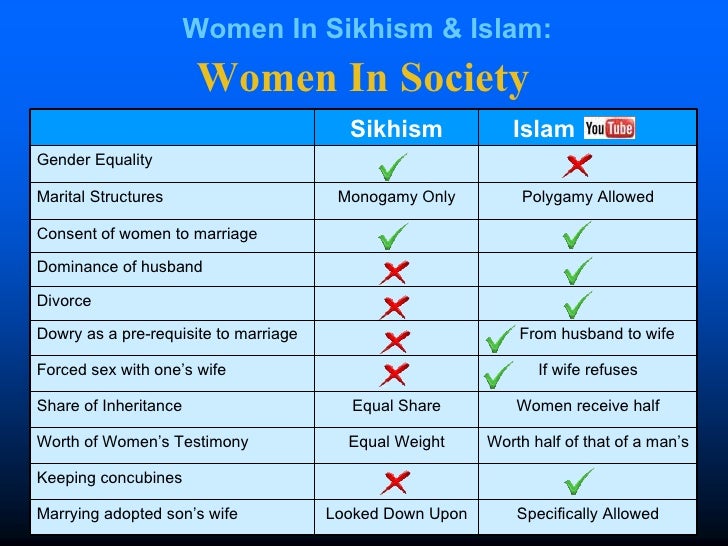 Women In Sikhism & Islam:

Women In Society

| | Sikhism | Islam YouTube |
|---|---|---|
| Gender Equality | ✓ | ✗ |
| Marital Structures | Monogamy Only | Polygamy Allowed |
| Consent of women to marriage | ✓ | ✓ |
| Dominance of husband | ✗ | ✓ |
| Divorce | ✗ | ✓ |
| Dowry as a pre-requisite to marriage | ✗ | ✓ From husband to wife |
| Forced sex with one's wife | ✗ | ✓ If wife refuses |
| Share of Inheritance | Equal Share | Women receive half |
| Worth of Women's Testimony | Equal Weight | Worth half of that of a man's |
| Keeping concubines | ✗ | ✓ |
| Marrying adopted son's wife | Looked Down Upon | Specifically Allowed |